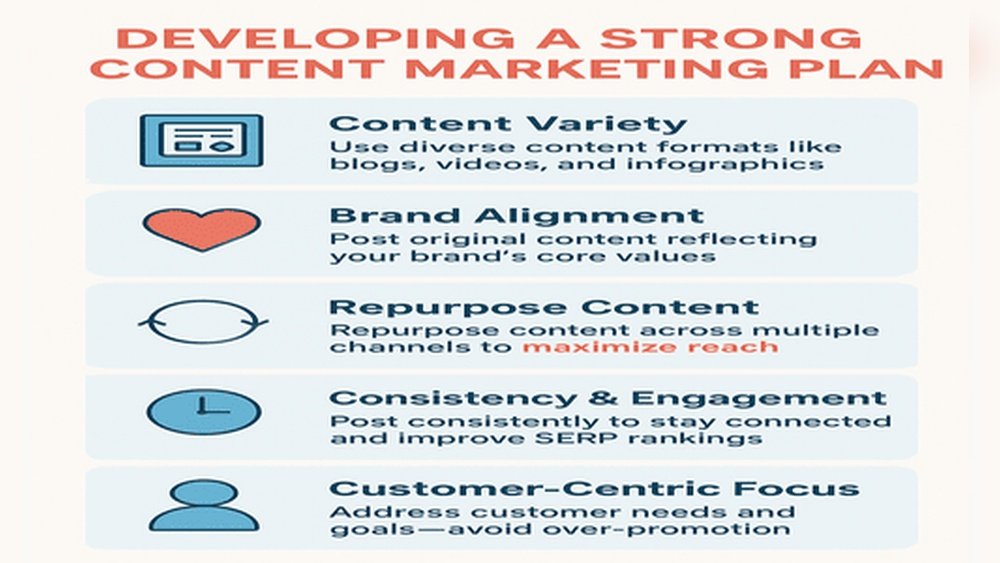 DEVELOPING A STRONG CONTENT MARKETING PLAN

Content Variety
Use diverse content formats like blogs, videos, and infographics

Brand Alignment
Post original content reflecting your brand's core values

Repurpose Content
Repurpose content across multiple channels to maximize reach

Consistency & Engagement
Post consistently to stay connected and improve SERP rankings

Customer-Centric Focus
Address customer needs and goals—avoid over-promotion